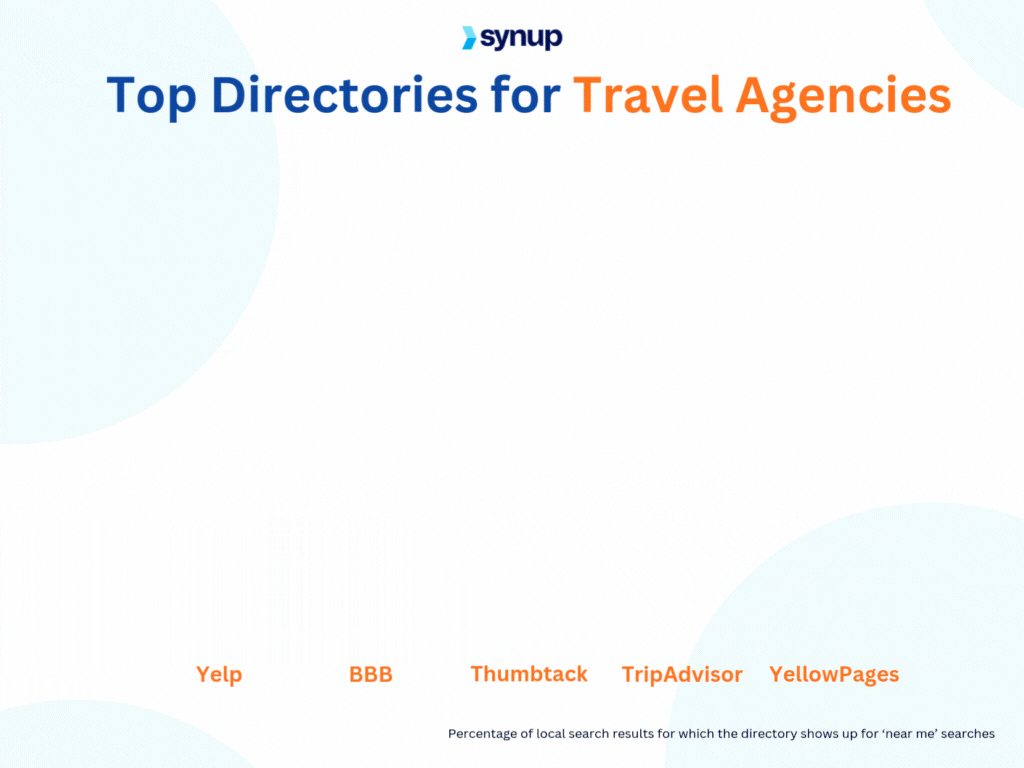 synup

Top Directories for Travel Agencies

Yelp
BBB
Thumbtack
TripAdvisor
YellowPages

Percentage of local search results for which the directory shows up for 'near me' searches